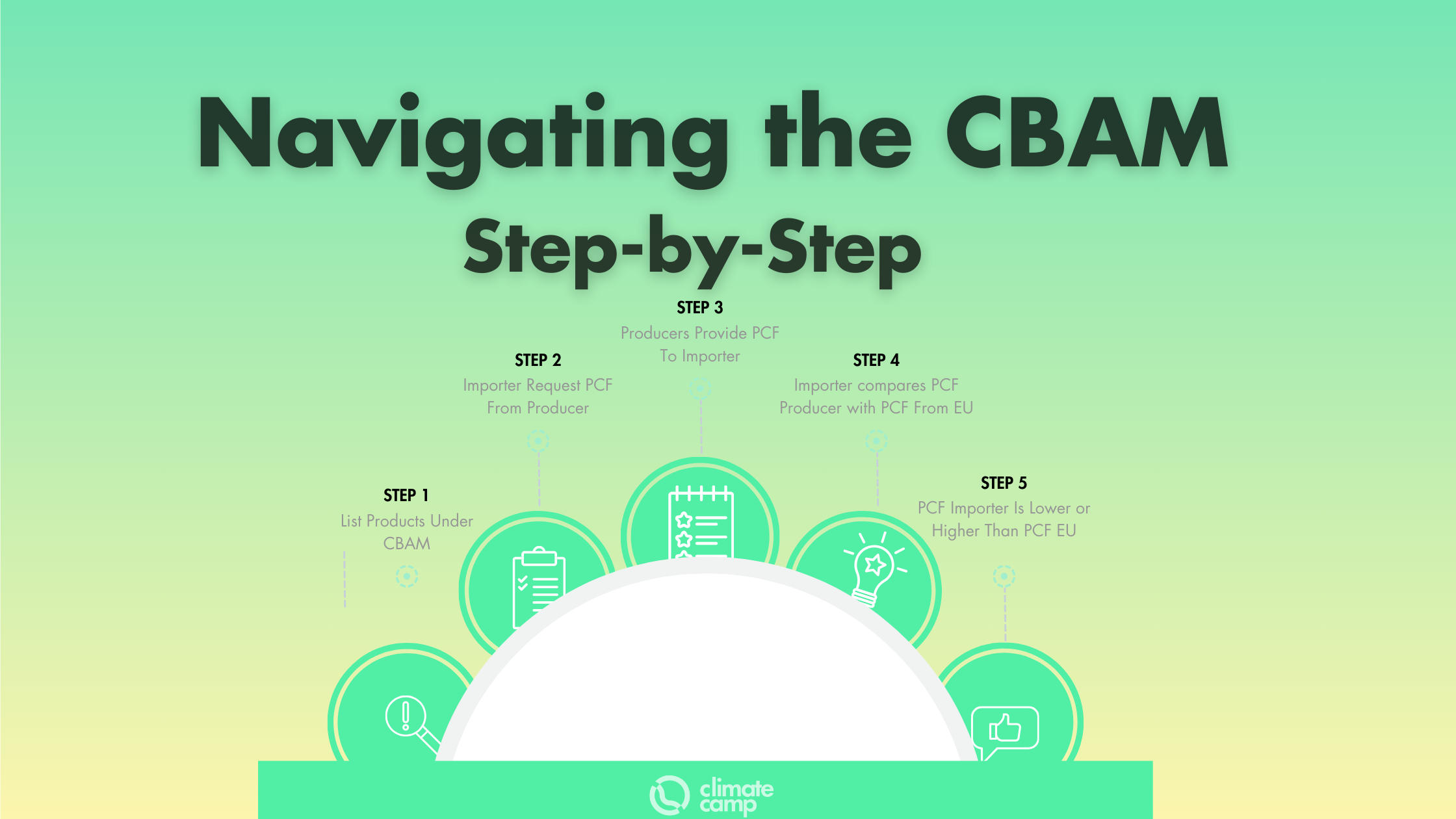 Navigating the CBAM
Step-by-Step

STEP 1
List Products Under CBAM

STEP 2
Importer Request PCF From Producer

STEP 3
Producers Provide PCF To Importer

STEP 4
Importer compares PCF Producer with PCF From EU

STEP 5
PCF Importer Is Lower or Higher Than PCF EU

climate camp